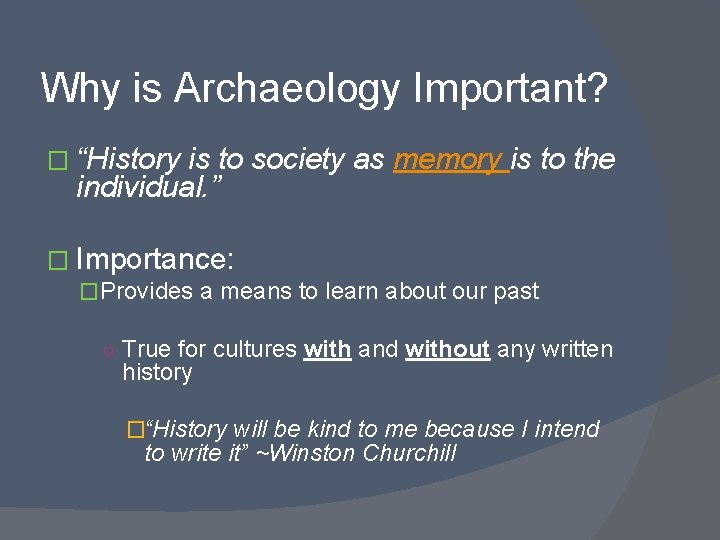 Why is Archaeology Important?

“History is to society as memory is to the individual.”

Importance:

Provides a means to learn about our past

True for cultures with and without any written history

“History will be kind to me because I intend to write it” ~Winston Churchill